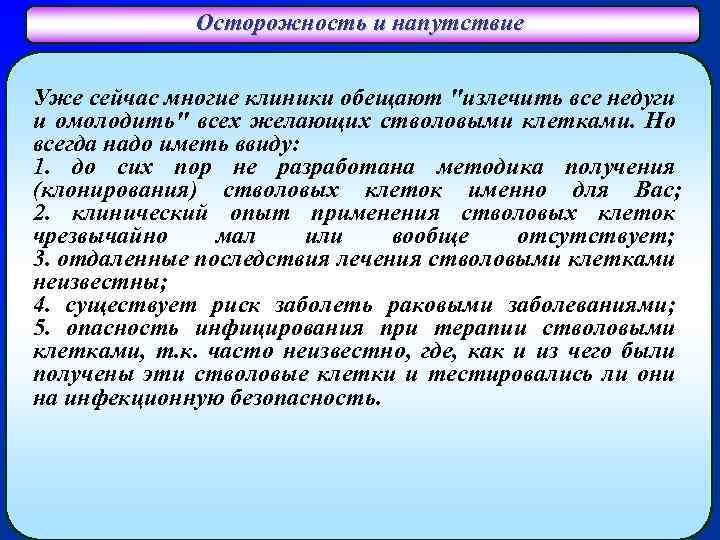 Осторожность и напутствие

Уже сейчас многие клиники обещают "излечить все недуги и омолодить" всех желающих стволовыми клетками. Но всегда надо иметь ввиду:
1. до сих пор не разработана методика получения (клонирования) стволовых клеток именно для Вас;
2. клинический опыт применения стволовых клеток чрезвычайно мал или вообще отсутствует;
3. отдаленные последствия лечения стволовыми клетками неизвестны;
4. существует риск заболеть раковыми заболеваниями;
5. опасность инфицирования при терапии стволовыми клетками, т.к. часто неизвестно, где, как и из чего были получены эти стволовые клетки и тестировались ли они на инфекционную безопасность.